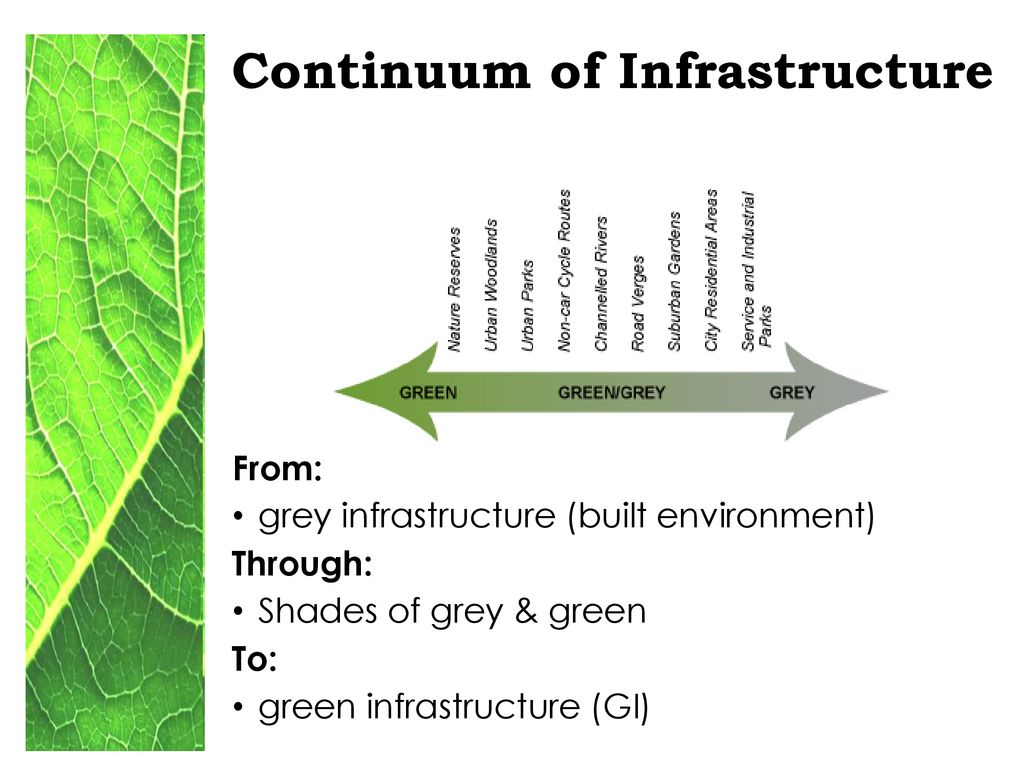 Continuum of Infrastructure

Nature Reserves
Urban Woodlands
Urban Parks
Non-car Cycle Routes
Channelled Rivers
Road Verges
Suburban Gardens
City Residential Areas
Service and Industrial Parks

GREEN
GREEN/GREY
GREY

From:
• grey infrastructure (built environment)
Through:
• Shades of grey & green
To:
• green infrastructure (GI)